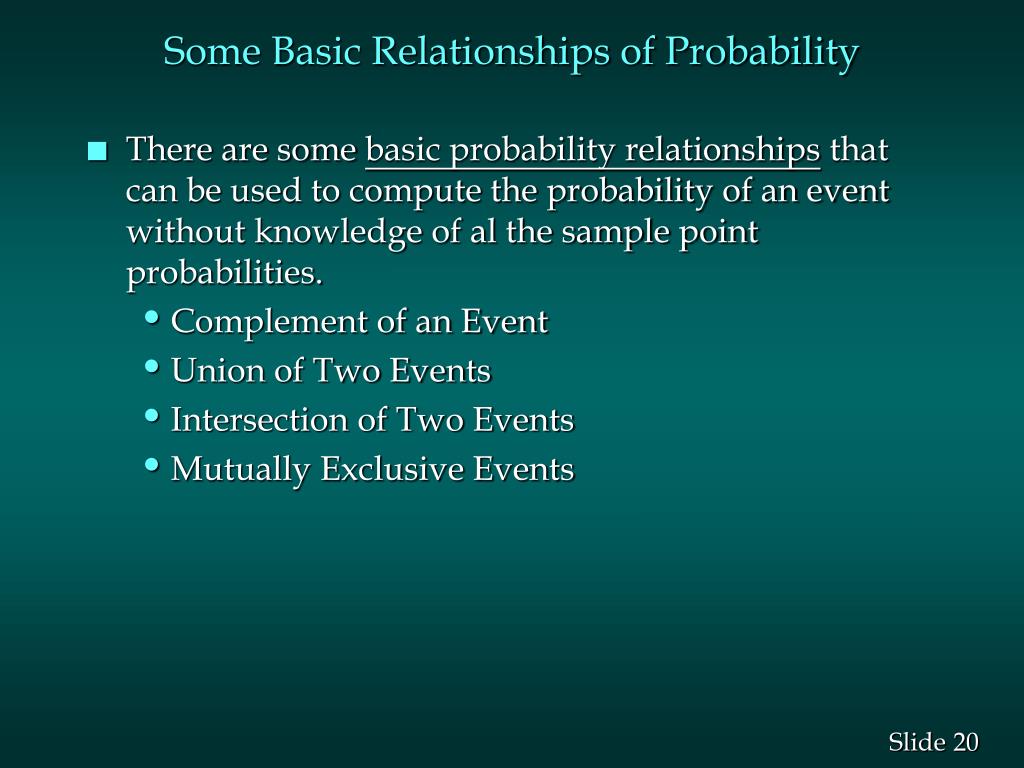 Some Basic Relationships of Probability

There are some basic probability relationships that can be used to compute the probability of an event without knowledge of al the sample point probabilities.

• Complement of an Event
• Union of Two Events
• Intersection of Two Events
• Mutually Exclusive Events

Slide 20